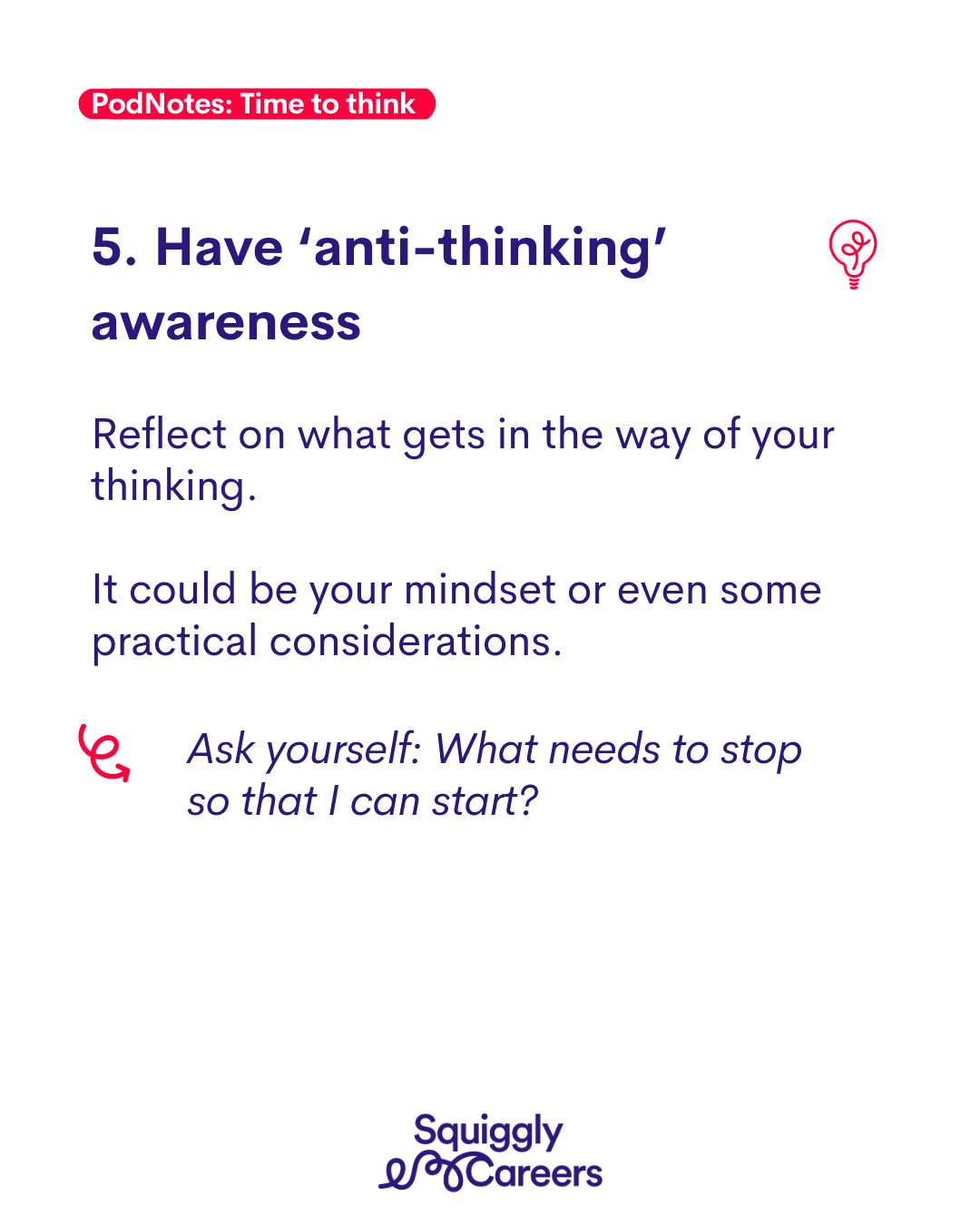 PodNotes: Time to think

5. Have ‘anti-thinking’ awareness

Reflect on what gets in the way of your thinking.

It could be your mindset or even some practical considerations.

Ask yourself: What needs to stop so that I can start?

Squiggly Careers